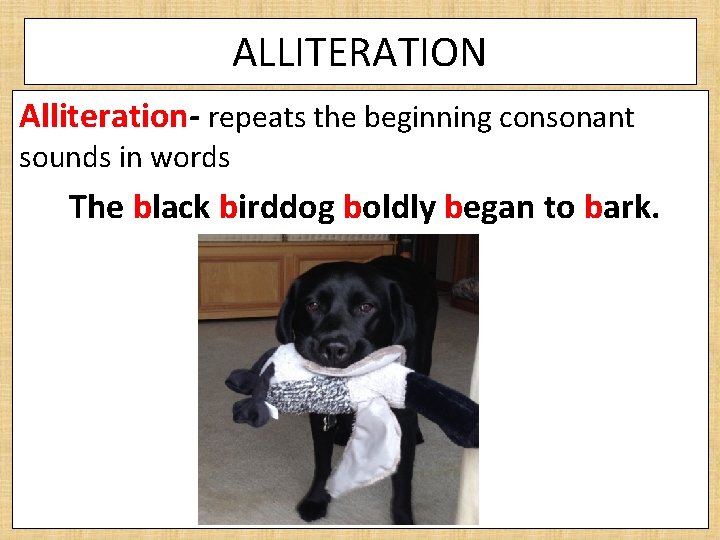 ALLITERATION

Alliteration- repeats the beginning consonant sounds in words

The black birddog boldly began to bark.